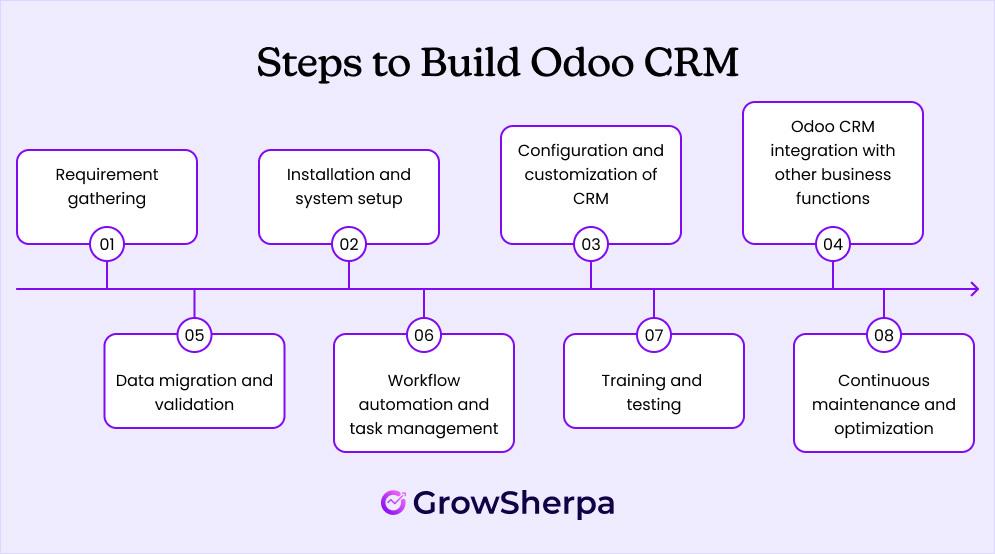 Steps to Build Odoo CRM

Requirement gathering
01

Installation and system setup
02

Configuration and customization of CRM
03

Odoo CRM integration with other business functions
04

05
Data migration and validation

06
Workflow automation and task management

07
Training and testing

08
Continuous maintenance and optimization

GrowSherpa